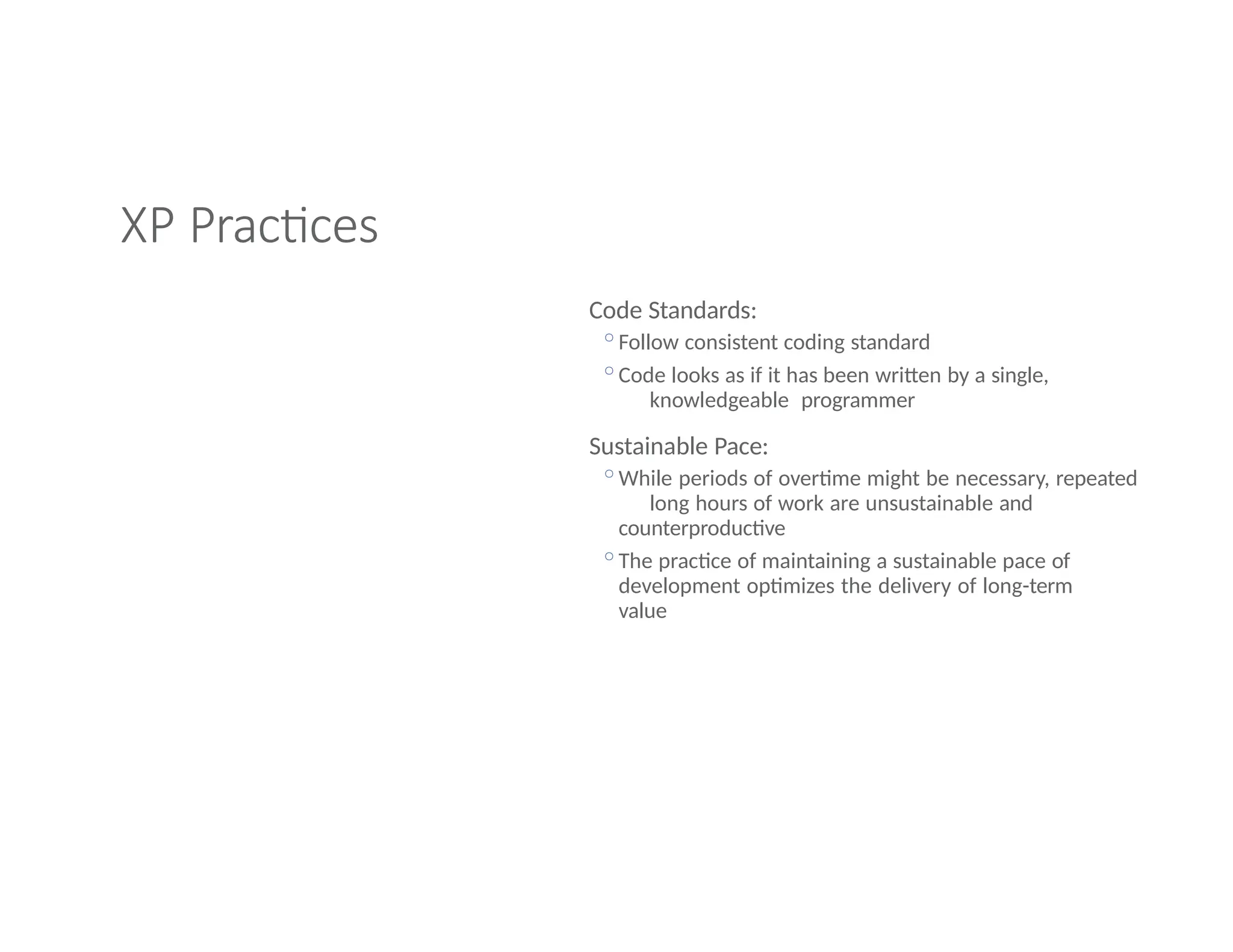 XP Practices

Code Standards:

○ Follow consistent coding standard

○ Code looks as if it has been written by a single, knowledgeable programmer

Sustainable Pace:

○ While periods of overtime might be necessary, repeated long hours of work are unsustainable and counterproductive

○ The practice of maintaining a sustainable pace of development optimizes the delivery of long-term value